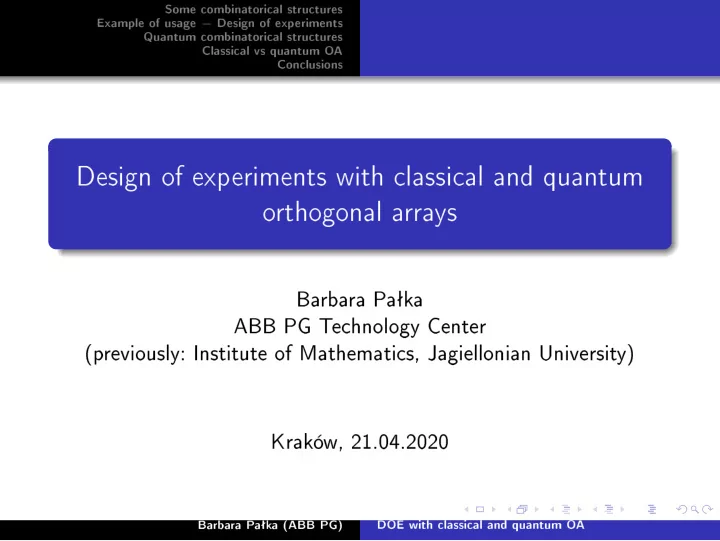 Some combinatorical structures
Example of usage – Design of experiments
Quantum combinatorical structures
Classical vs quantum OA
Conclusions

Design of experiments with classical and quantum orthogonal arrays

Barbara Pałka
ABB PG Technology Center
(previously: Institute of Mathematics, Jagiellonian University)

Kraków, 21.04.2020

Barbara Pałka (ABB PG) DOE with classical and quantum OA